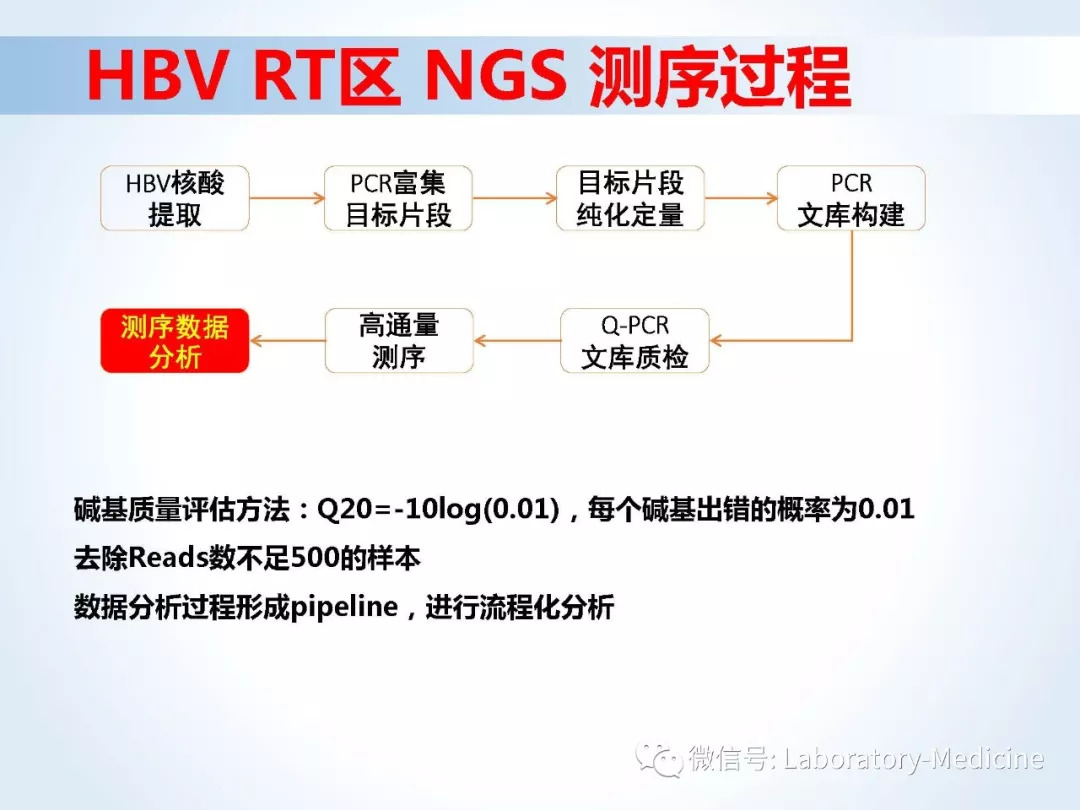 HBV RT区 NGS 测序过程

HBV核酸提取

PCR富集目标片段

目标片段纯化定量

PCR文库构建

Q-PCR文库质检

高通量测序

测序数据分析

碱基质量评估方法：Q20=-10log(0.01)，每个碱基出错的概率为0.01

去除Reads数不足500的样本

数据分析过程形成pipeline，进行流程化分析

微信号: Laboratory-Medicine